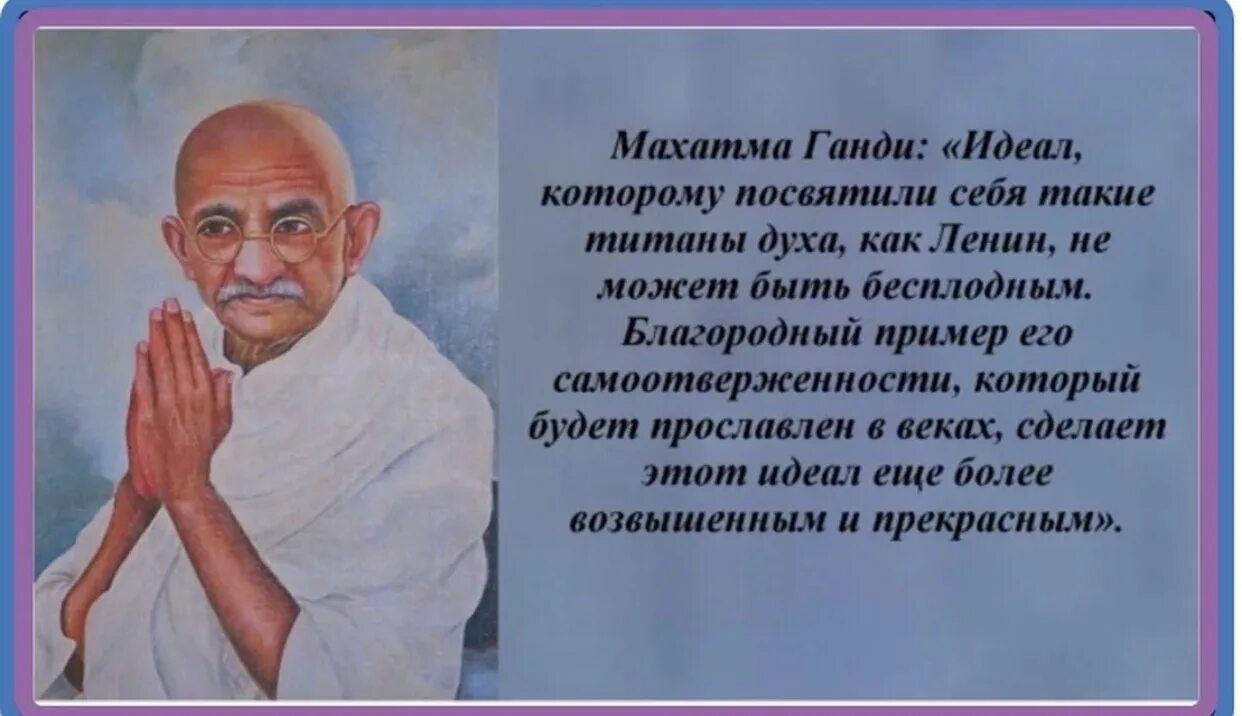 Махатма Ганди: «Идеал, которому посвятили себя такие титаны духа, как Ленин, не может быть бесплодным. Благородный пример его самоотверженности, который будет прославлен в веках, сделает этот идеал еще более возвышенным и прекрасным».